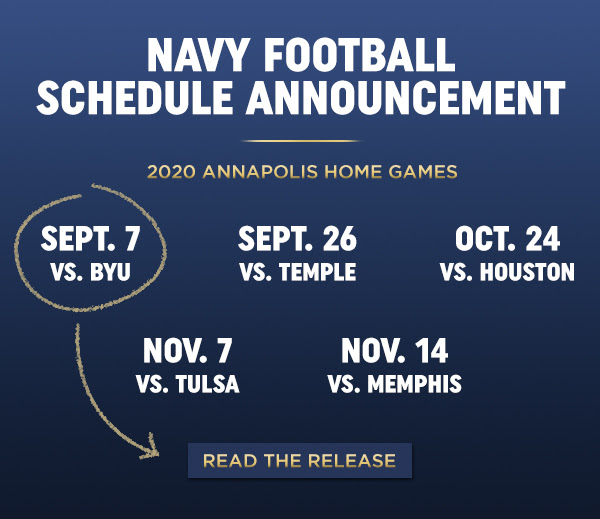 NAVY FOOTBALL SCHEDULE ANNOUNCEMENT

2020 ANNAPOLIS HOME GAMES

SEPT. 7
VS. BYU

SEPT. 26
VS. TEMPLE

OCT. 24
VS. HOUSTON

NOV. 7
VS. TULSA

NOV. 14
VS. MEMPHIS

READ THE RELEASE